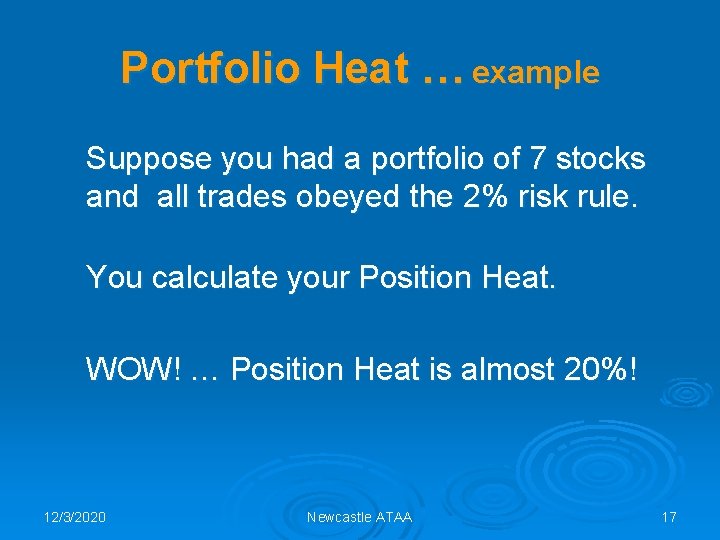 Portfolio Heat … example

Suppose you had a portfolio of 7 stocks and all trades obeyed the 2% risk rule.

You calculate your Position Heat.

WOW! … Position Heat is almost 20%!

12/3/2020 Newcastle ATAA 17